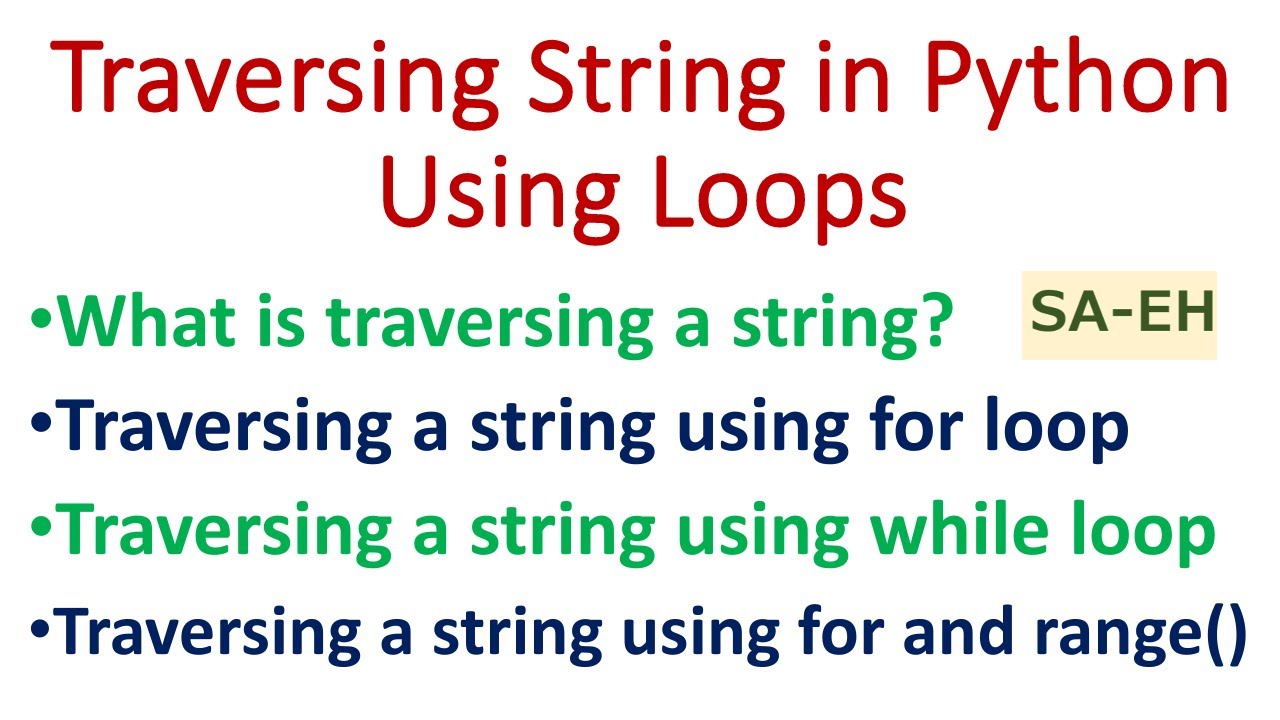 Traversing String in Python Using Loops

•What is traversing a string?

SA-EH

•Traversing a string using for loop

•Traversing a string using while loop

•Traversing a string using for and range()